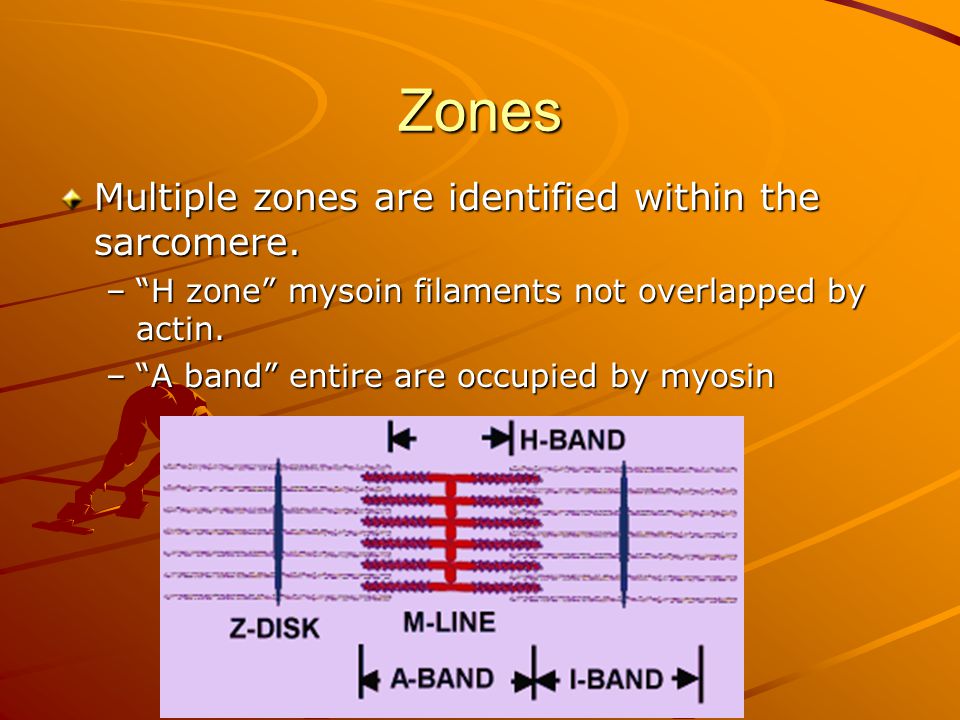 Zones

Multiple zones are identified within the sarcomere.

– “H zone” mysoin filaments not overlapped by actin.

– “A band” entire are occupied by myosin

H-BAND

Z-DISK

M-LINE

A-BAND

I-BAND